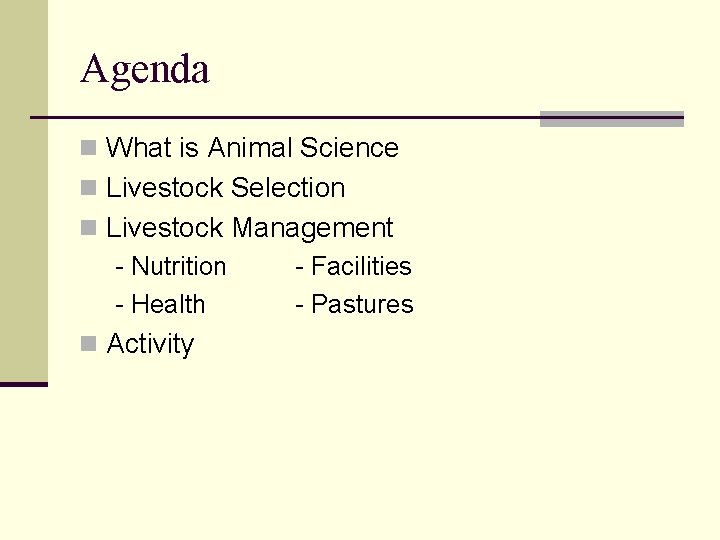 Agenda

What is Animal Science
Livestock Selection
Livestock Management
- Nutrition - Facilities
- Health - Pastures
Activity